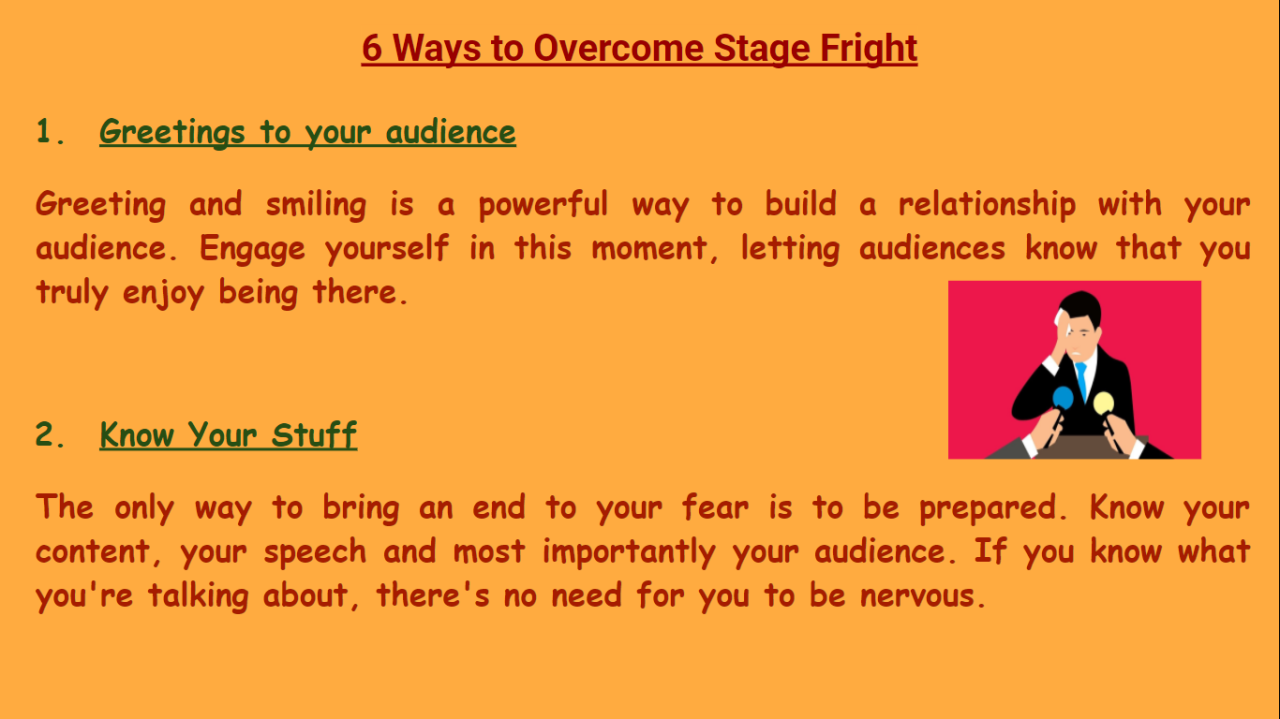 6 Ways to Overcome Stage Fright

1. Greetings to your audience

Greeting and smiling is a powerful way to build a relationship with your audience. Engage yourself in this moment, letting audiences know that you truly enjoy being there.

2. Know Your Stuff

The only way to bring an end to your fear is to be prepared. Know your content, your speech and most importantly your audience. If you know what you're talking about, there's no need for you to be nervous.